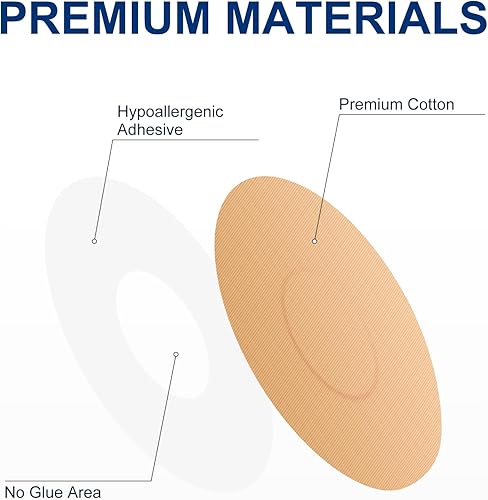 PREMIUM MATERIALS

Hypoallergenic Adhesive

Premium Cotton

No Glue Area